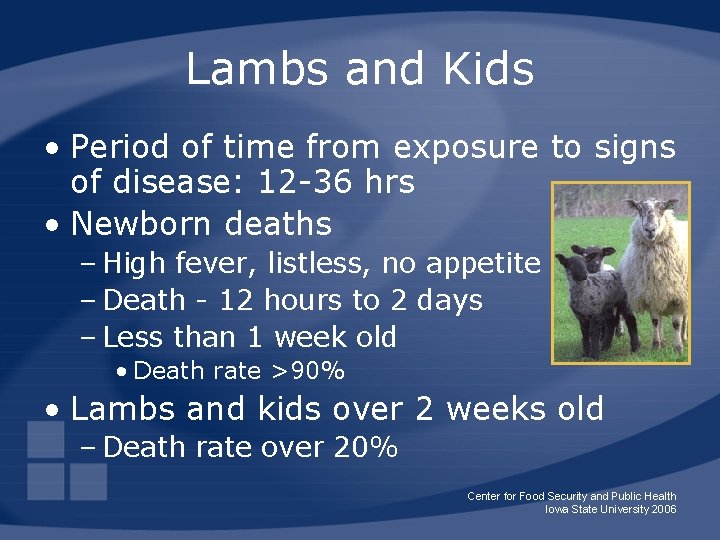 Lambs and Kids

• Period of time from exposure to signs of disease: 12-36 hrs
• Newborn deaths
– High fever, listless, no appetite
– Death - 12 hours to 2 days
– Less than 1 week old
• Death rate >90%
• Lambs and kids over 2 weeks old
– Death rate over 20%

Center for Food Security and Public Health
Iowa State University 2006